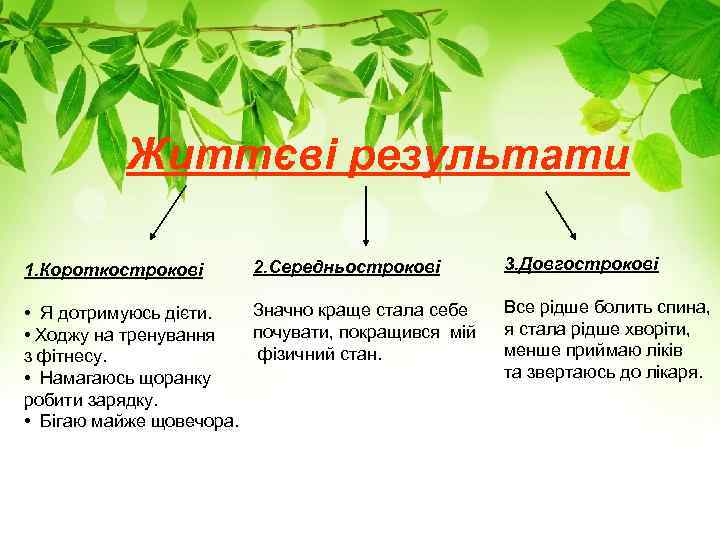 Життєві результати

1.Короткострокові

• Я дотримуюсь дієти.
• Ходжу на тренування з фітнесу.
• Намагаюсь щоранку робити зарядку.
• Бігаю майже щовечора.

2.Середньострокові

Значно краще стала себе почувати, покращився мій фізичний стан.

3.Довгострокові

Все рідше болить спина, я стала рідше хворіти, менше приймаю ліків та звертаюсь до лікаря.